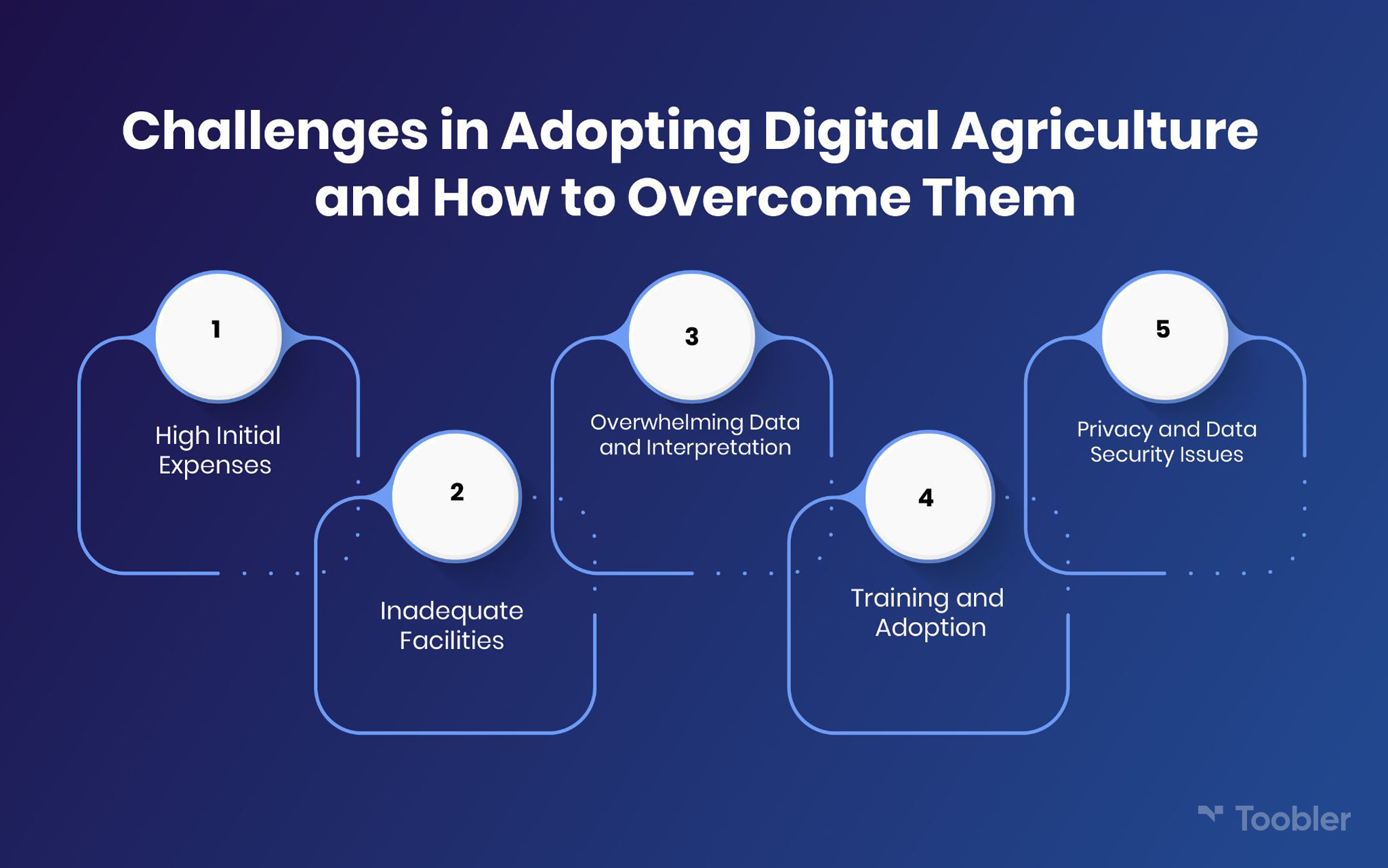 Challenges in Adopting Digital Agriculture and How to Overcome Them

1

High Initial Expenses

2

Inadequate Facilities

3

Overwhelming Data and Interpretation

4

Training and Adoption

5

Privacy and Data Security Issues

Toobler